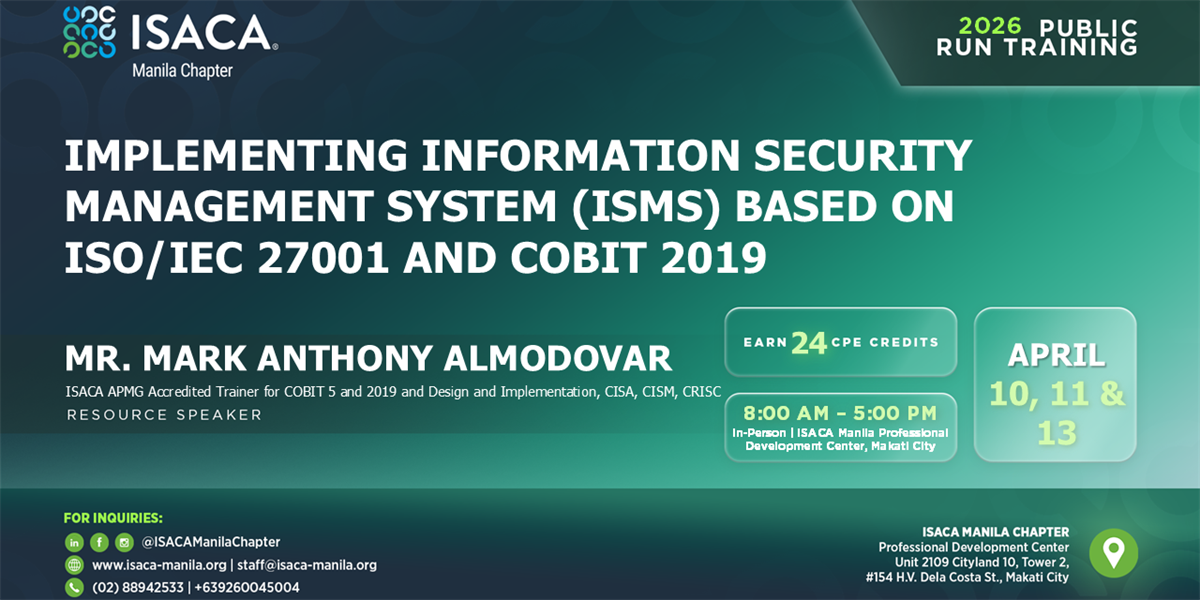 ISACA®
Manila Chapter

2026 PUBLIC RUN TRAINING

IMPLEMENTING INFORMATION SECURITY MANAGEMENT SYSTEM (ISMS) BASED ON ISO/IEC 27001 AND COBIT 2019

MR. MARK ANTHONY ALMODOVAR
ISACA APMG Accredited Trainer for COBIT 5 and 2019 and Design and Implementation, CISA, CISM, CRISC
RESOURCE SPEAKER

EARN 24 CPE CREDITS

8:00 AM – 5:00 PM
In-Person | ISACA Manila Professional Development Center, Makati City

APRIL
10, 11 & 13

FOR INQUIRIES:
@ISACAManilaChapter
www.isaca-manila.org | staff@isaca-manila.org
(02) 88942533 | +639260045004

ISACA MANILA CHAPTER
Professional Development Center
Unit 2109 Cityland 10, Tower 2,
#154 H.V. Dela Costa St., Makati City